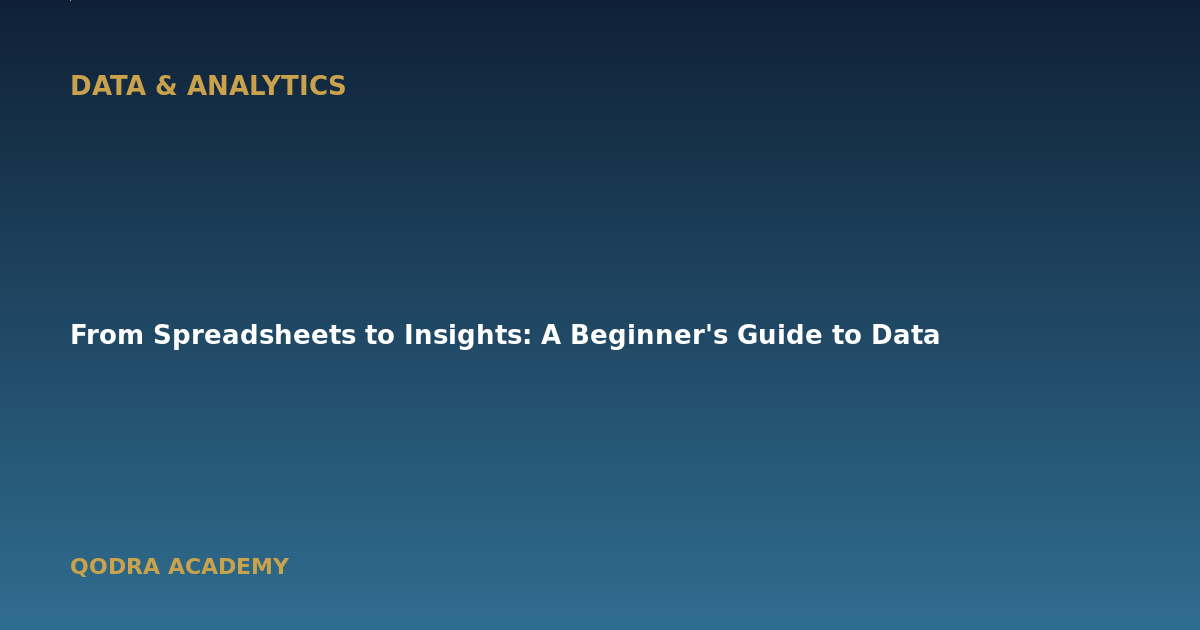 DATA & ANALYTICS

From Spreadsheets to Insights: A Beginner's Guide to Data

QODRA ACADEMY